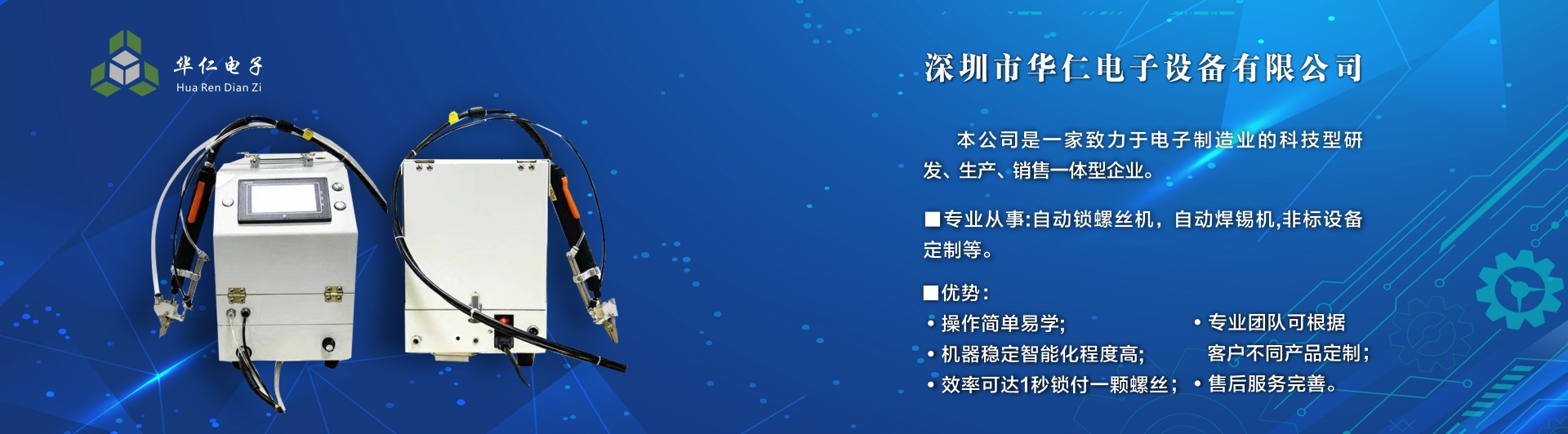 华仁电子
Hua Ren Dian Zi

深圳市华仁电子设备有限公司

本公司是一家致力于电子制造业的科技型研发、生产、销售一体型企业。

■专业从事:自动锁螺丝机，自动焊锡机,非标设备定制等。

■优势：
• 操作简单易学;
• 机器稳定智能化程度高;
• 效率可达1秒锁付一颗螺丝；

• 专业团队可根据客户不同产品定制;
• 售后服务完善。